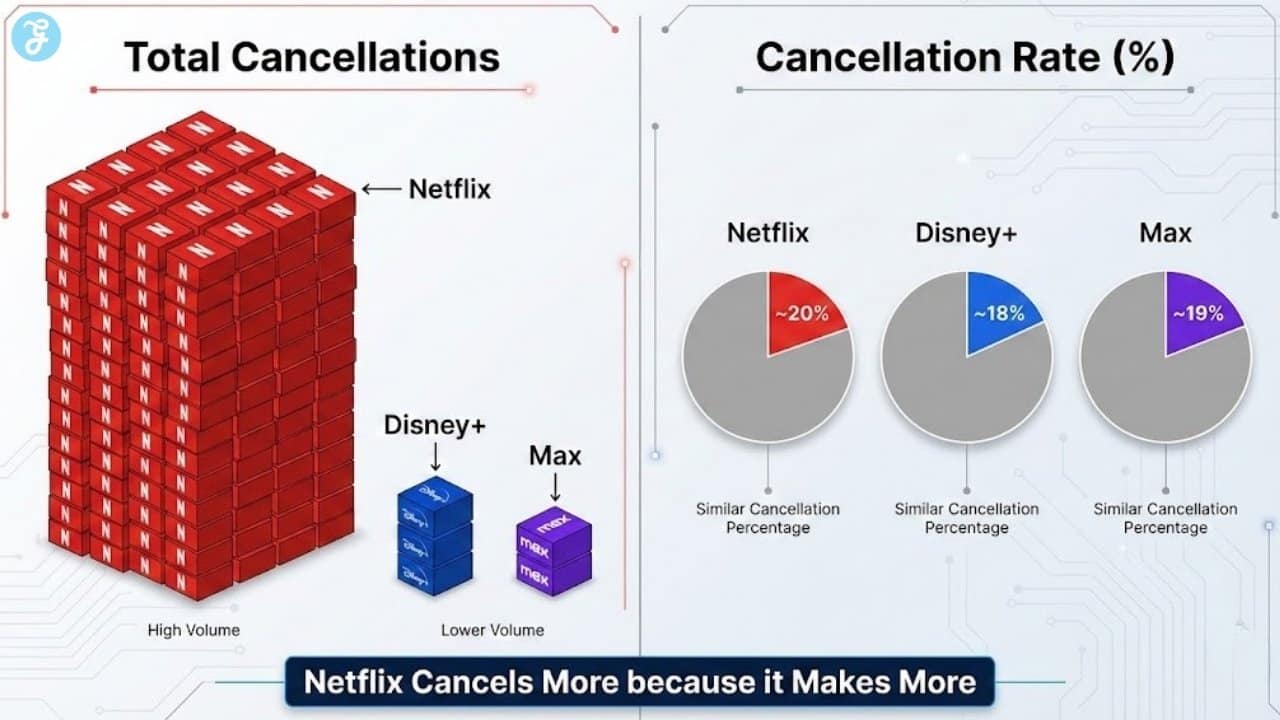 Total Cancellations

Netflix

Disney+

Max

High Volume

Lower Volume

Cancellation Rate (%)

Netflix

~20%

Similar Cancellation Percentage

Disney+

~18%

Similar Cancellation Percentage

Max

~19%

Similar Cancellation Percentage

Netflix Cancels More because it Makes More